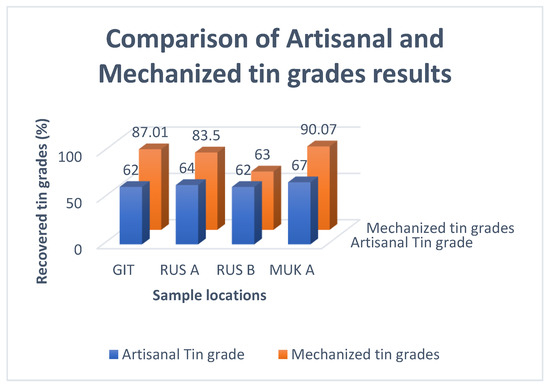 Comparison of Artisanal and Mechanized tin grades results

Recovered tin grades (%)

100
50
0

87.01
83.5
63
90.07
62
64
62
67

Mechanized tin grades
Artisanal Tin grade

GIT
RUS A
RUS B
MUK A

Sample locations

Artisanal Tin grade
Mechanized tin grades